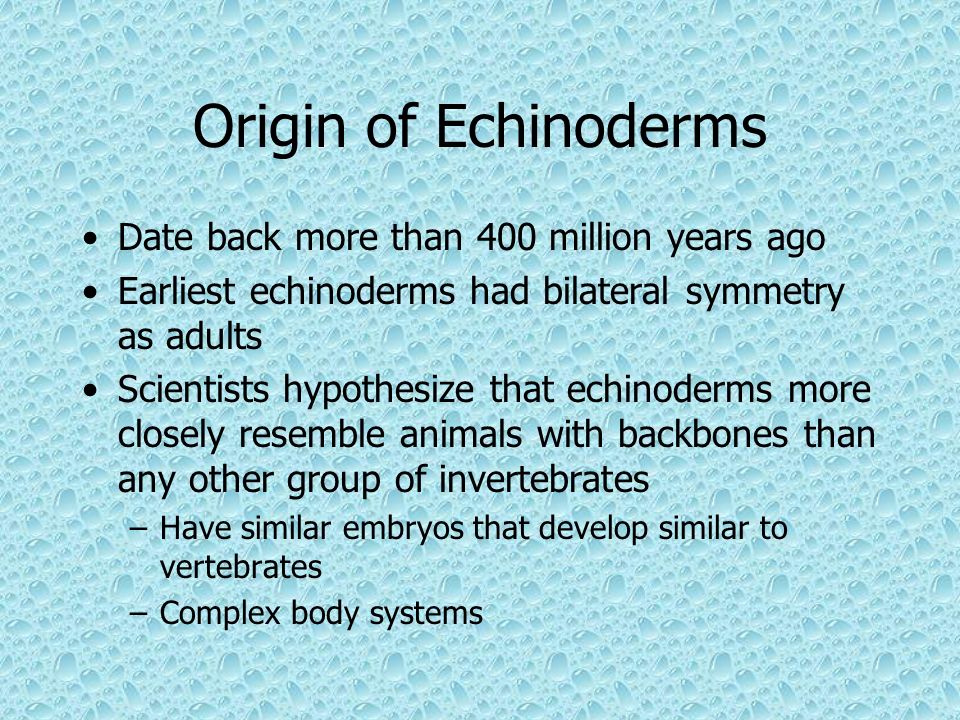 Origin of Echinoderms

• Date back more than 400 million years ago
• Earliest echinoderms had bilateral symmetry as adults
• Scientists hypothesize that echinoderms more closely resemble animals with backbones than any other group of invertebrates
  – Have similar embryos that develop similar to vertebrates
  – Complex body systems